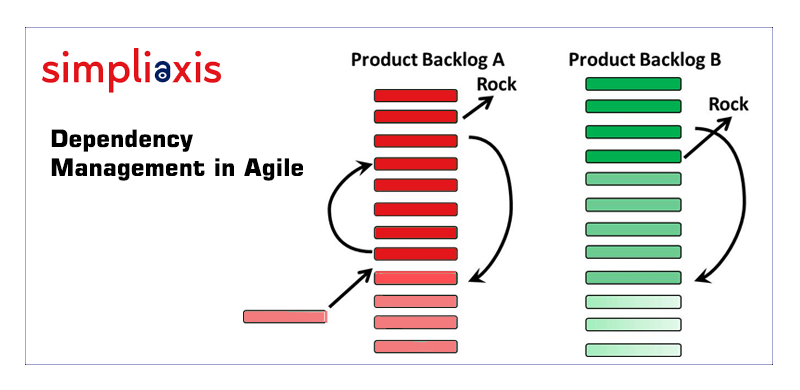 simpliaxis

Dependency Management in Agile

Product Backlog A

Rock

Product Backlog B

Rock